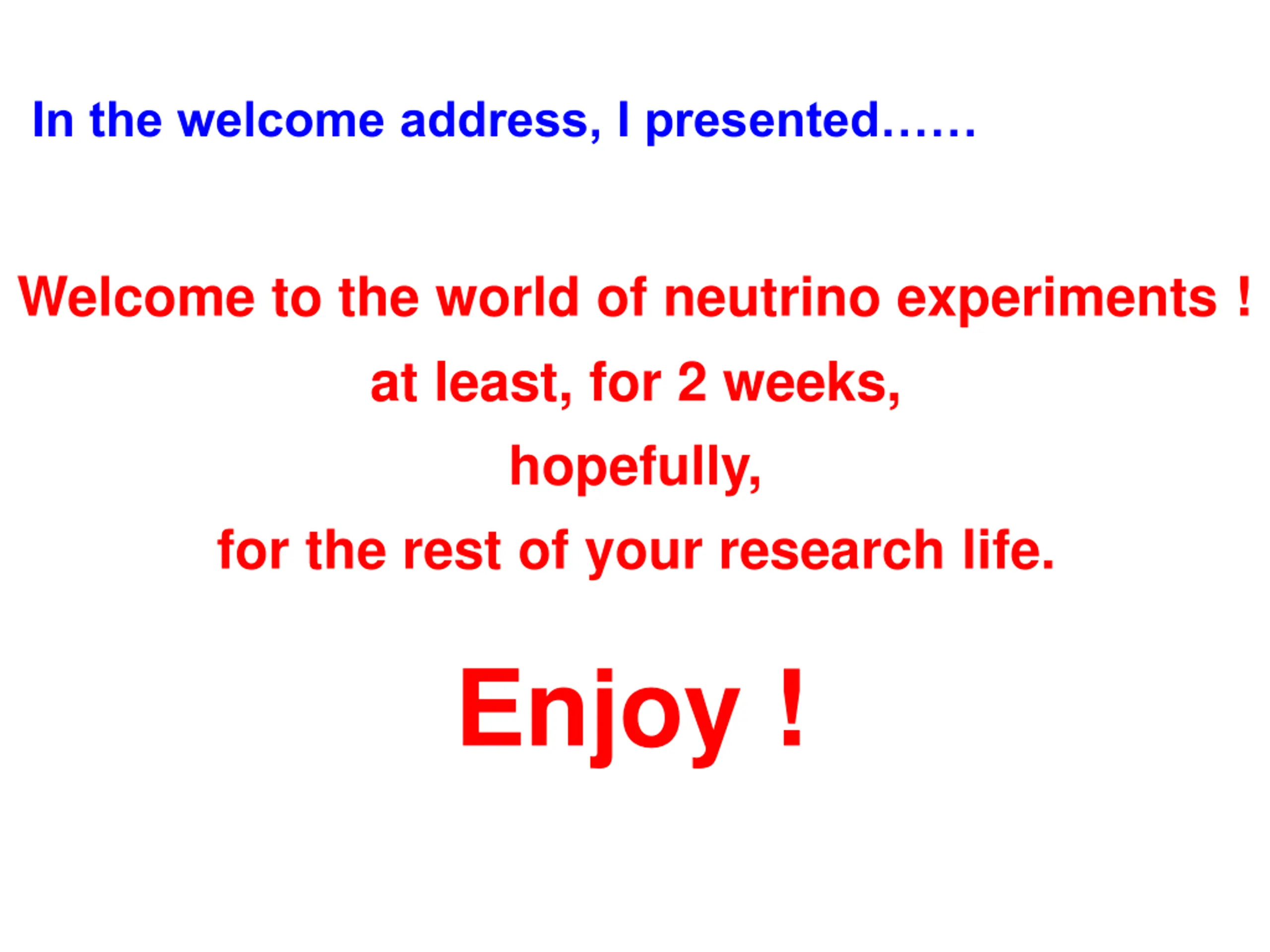 In the welcome address, I presented……

Welcome to the world of neutrino experiments !
at least, for 2 weeks,
hopefully,
for the rest of your research life.

Enjoy !